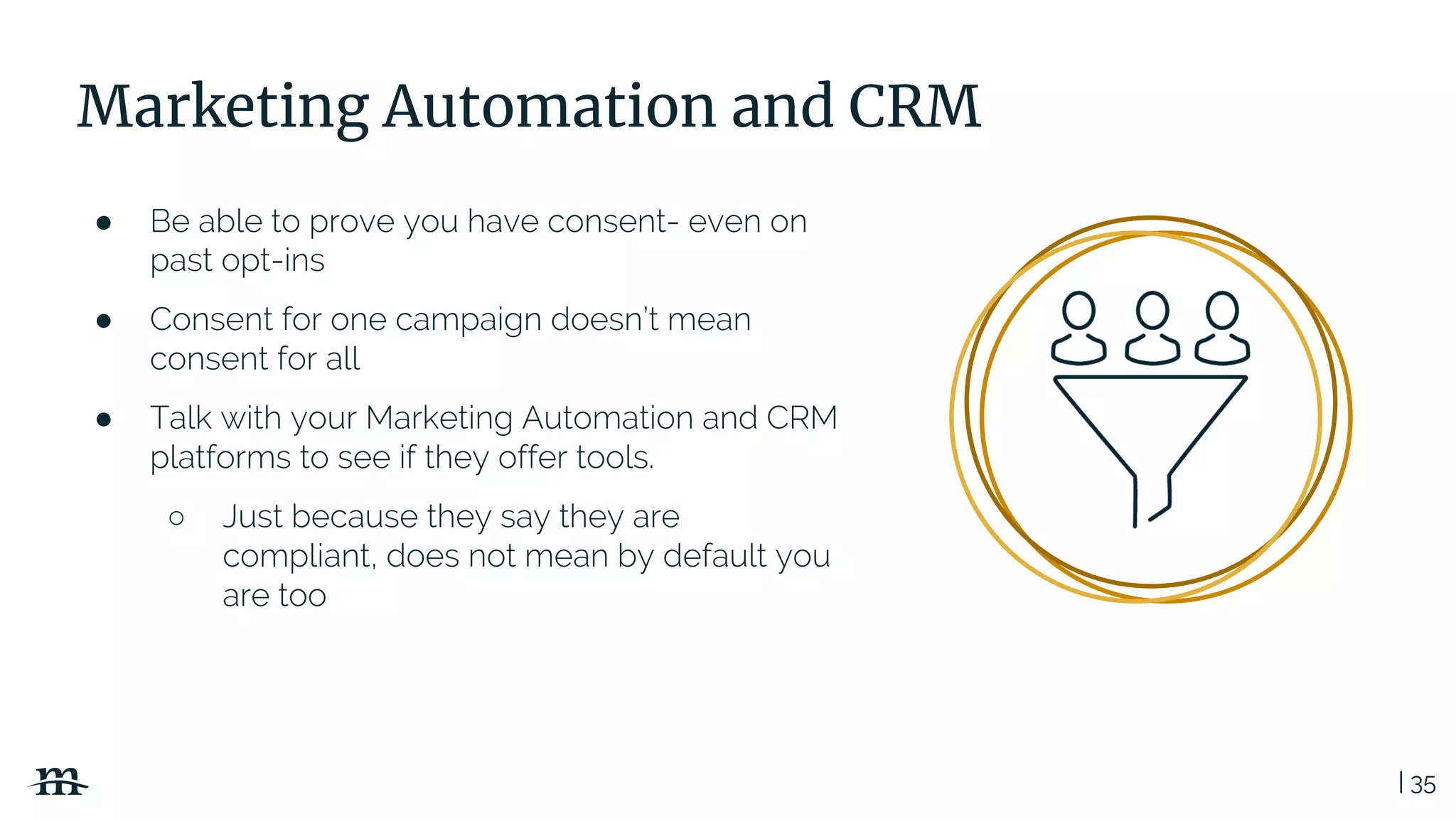 Marketing Automation and CRM

● Be able to prove you have consent- even on past opt-ins

● Consent for one campaign doesn't mean consent for all

● Talk with your Marketing Automation and CRM platforms to see if they offer tools.

○ Just because they say they are compliant, does not mean by default you are too

m

| 35